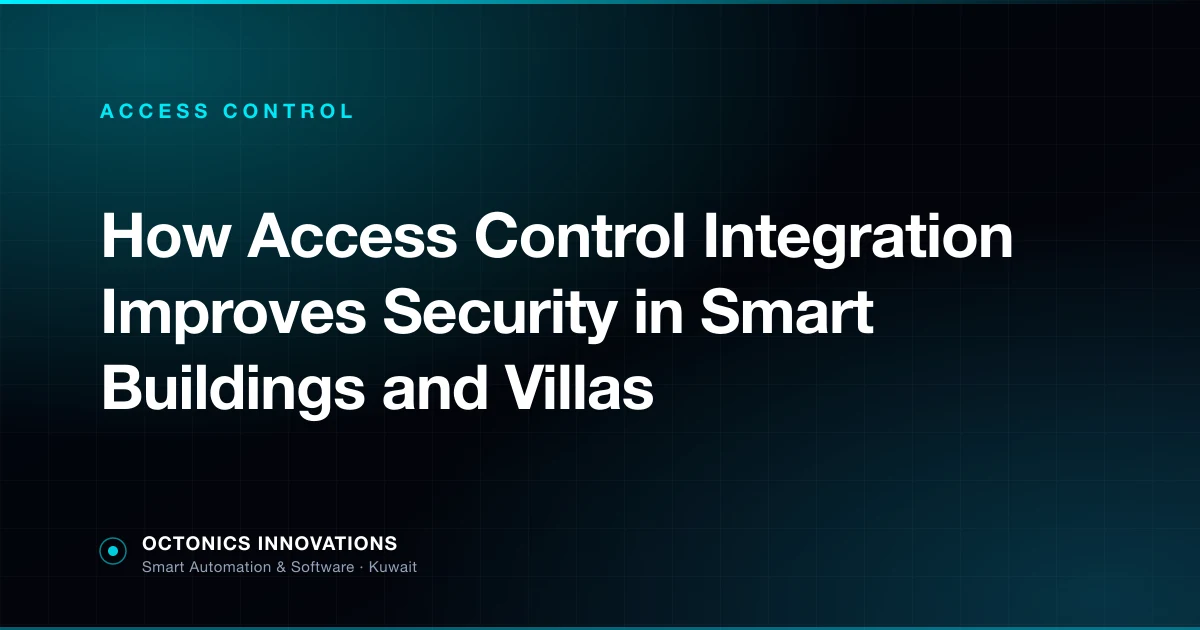 ACCESS CONTROL

How Access Control Integration Improves Security in Smart Buildings and Villas

OCTONICS INNOVATIONS
Smart Automation & Software · Kuwait